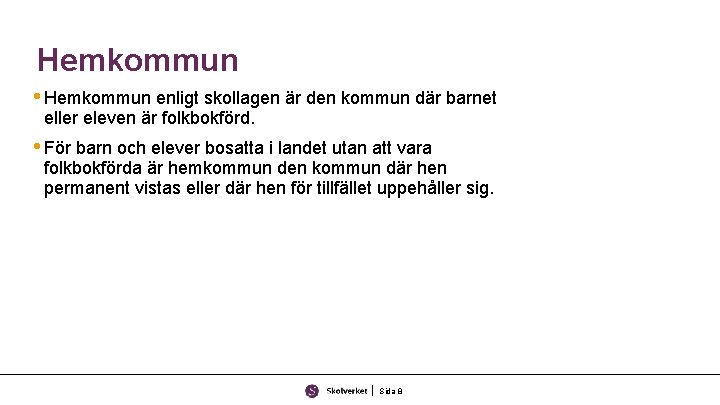 Hemkommun

• Hemkommun enligt skollagen är den kommun där barnet eller eleven är folkbokförd.

• För barn och elever bosatta i landet utan att vara folkbokförda är hemkommun den kommun där hen permanent vistas eller där hen för tillfället uppehåller sig.

Skolverket | Sida 8